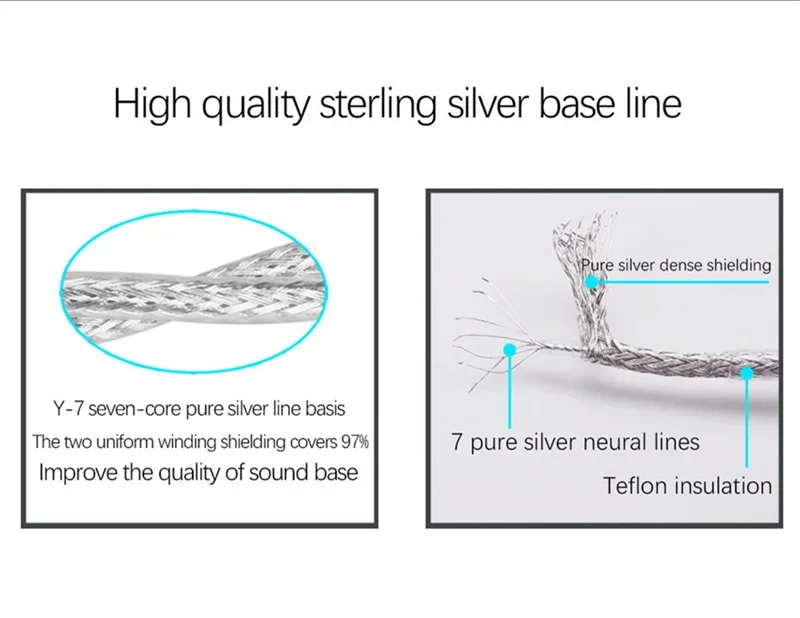 High quality sterling silver base line

Y-7 seven-core pure silver line basis

The two uniform winding shielding covers 97%

Improve the quality of sound base

Pure silver dense shielding

7 pure silver neural lines

Teflon insulation